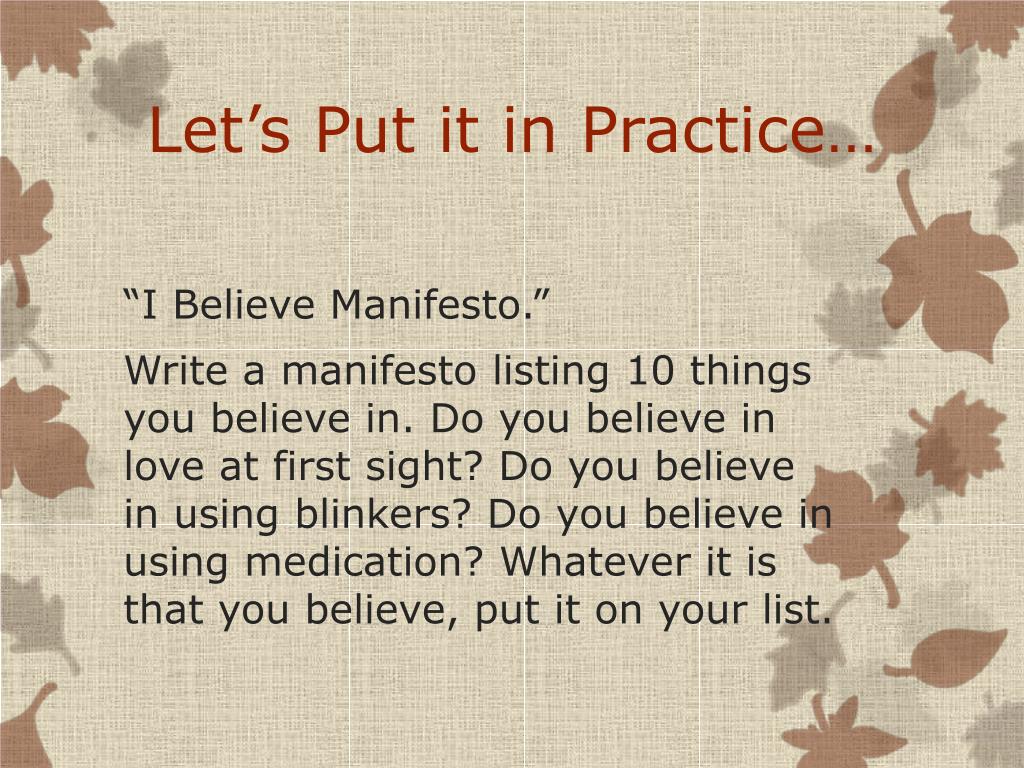 Let’s Put it in Practice…

“I Believe Manifesto.”

Write a manifesto listing 10 things you believe in. Do you believe in love at first sight? Do you believe in using blinkers? Do you believe in using medication? Whatever it is that you believe, put it on your list.